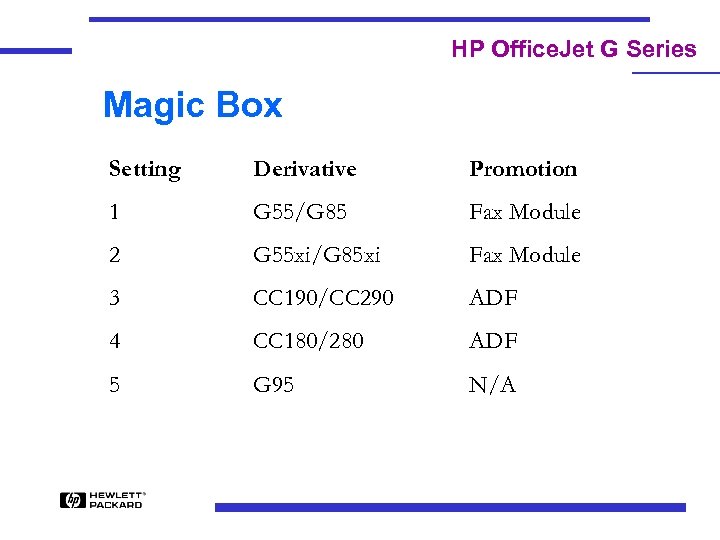 HP OfficeJet G Series

Magic Box

| Setting | Derivative | Promotion |
|---|---|---|
| 1 | G55/G85 | Fax Module |
| 2 | G55xi/G85xi | Fax Module |
| 3 | CC190/CC290 | ADF |
| 4 | CC180/280 | ADF |
| 5 | G95 | N/A |

hp HEWLETT® PACKARD